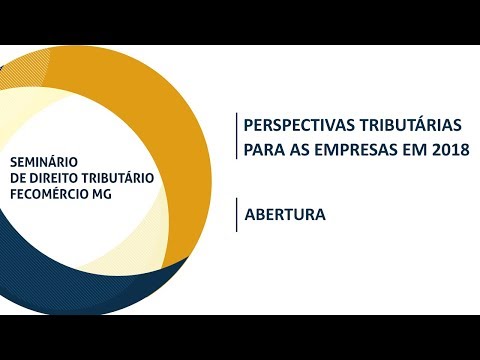 SEMINÁRIO
DE DIREITO TRIBUTÁRIO
FECOMÉRCIO MG

PERSPECTIVAS TRIBUTÁRIAS
PARA AS EMPRESAS EM 2018

ABERTURA